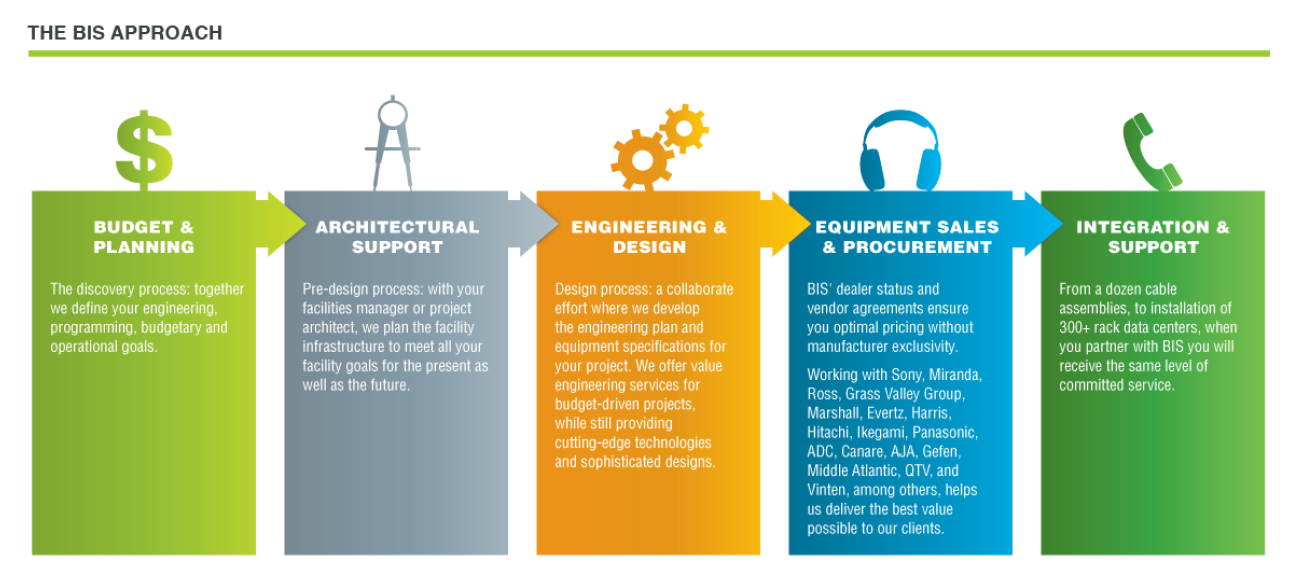 THE BIS APPROACH

$

BUDGET & PLANNING

The discovery process: together we define your engineering, programming, budgetary and operational goals.

ARCHITECTURAL SUPPORT

Pre-design process: with your facilities manager or project architect, we plan the facility infrastructure to meet all your facility goals for the present as well as the future.

ENGINEERING & DESIGN

Design process: a collaborate effort where we develop the engineering plan and equipment specifications for your project. We offer value engineering services for budget-driven projects, while still providing cutting-edge technologies and sophisticated designs.

EQUIPMENT SALES & PROCUREMENT

BIS' dealer status and vendor agreements ensure you optimal pricing without manufacturer exclusivity.

Working with Sony, Miranda, Ross, Grass Valley Group, Marshall, Evertz, Harris, Hitachi, Ikegami, Panasonic, ADC, Canare, AJA, Gefen, Middle Atlantic, QTV, and Vinten, among others, helps us deliver the best value possible to our clients.

INTEGRATION & SUPPORT

From a dozen cable assemblies, to installation of 300+ rack data centers, when you partner with BIS you will receive the same level of committed service.